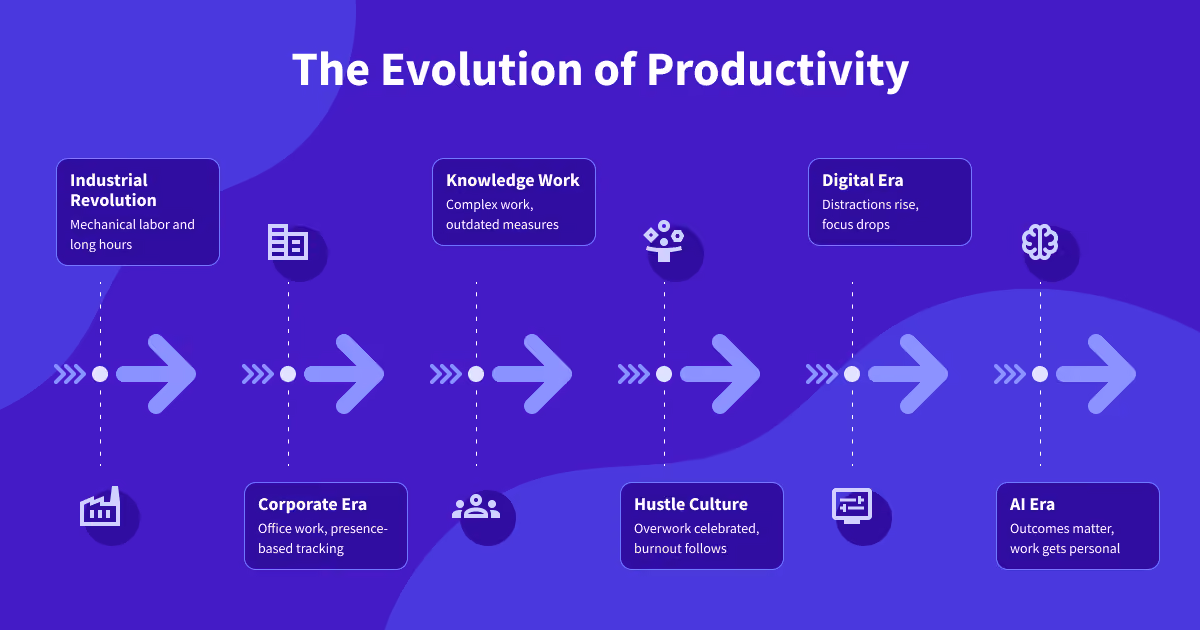 The Evolution of Productivity

Industrial Revolution
Mechanical labor and long hours

Corporate Era
Office work, presence-based tracking

Knowledge Work
Complex work, outdated measures

Hustle Culture
Overwork celebrated, burnout follows

Digital Era
Distractions rise, focus drops

AI Era
Outcomes matter, work gets personal